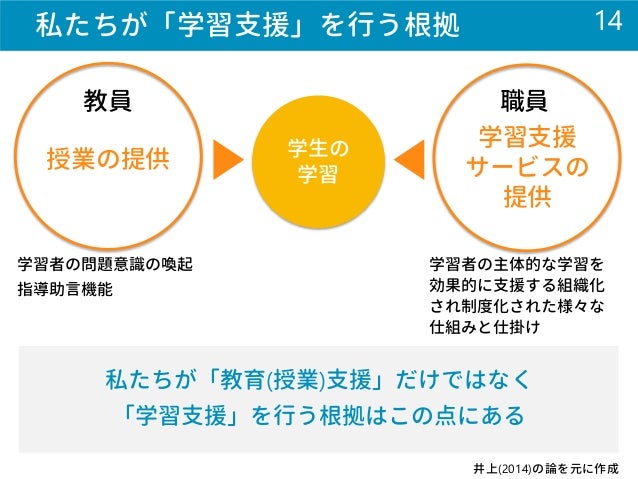 私たちが「学習支援」を行う根拠

14

教員

授業の提供

学生の学習

職員

学習支援サービスの提供

学習者の問題意識の喚起
指導助言機能

学習者の主体的な学習を効果的に支援する組織化され制度化された様々な仕組みと仕掛け

私たちが「教育(授業)支援」だけではなく
「学習支援」を行う根拠はこの点にある

井上(2014)の論を元に作成